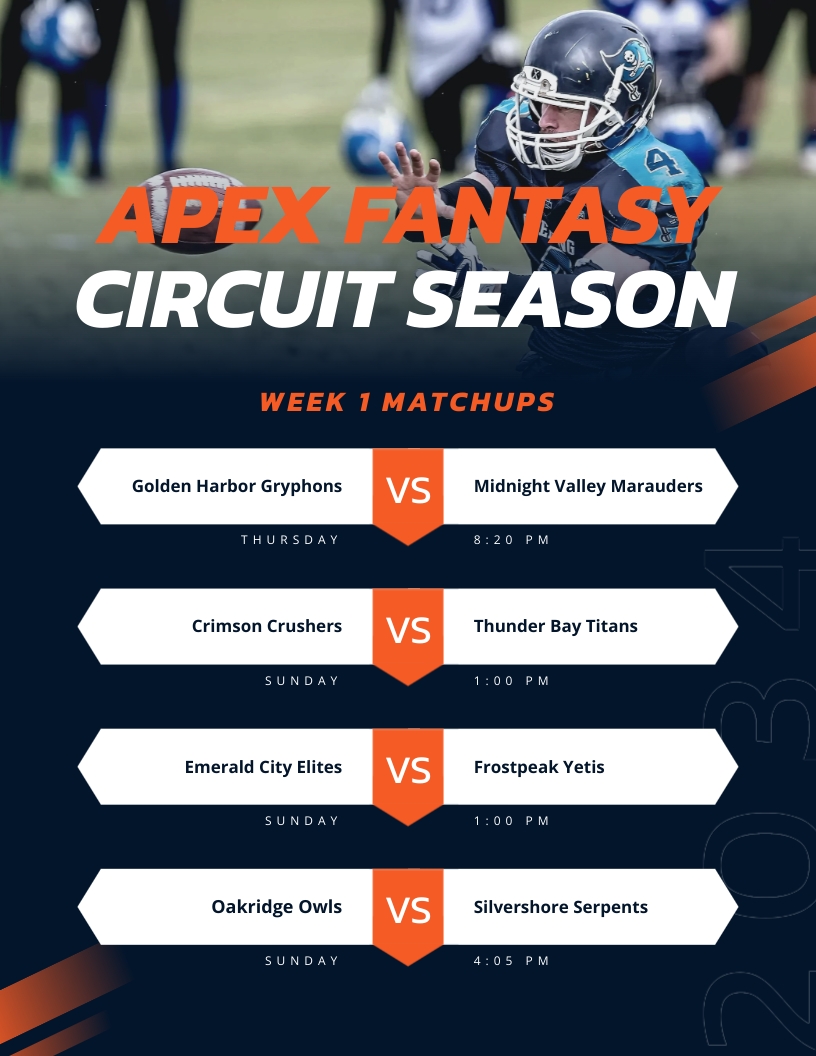 APEX FANTASY
CIRCUIT SEASON

WEEK 1 MATCHUPS

Golden Harbor Gryphons VS Midnight Valley Marauders
THURSDAY 8:20 PM

Crimson Crushers VS Thunder Bay Titans
SUNDAY 1:00 PM

Emerald City Elites VS Frostpeak Yetis
SUNDAY 1:00 PM

Oakridge Owls VS Silvershore Serpents
SUNDAY 4:05 PM

2034